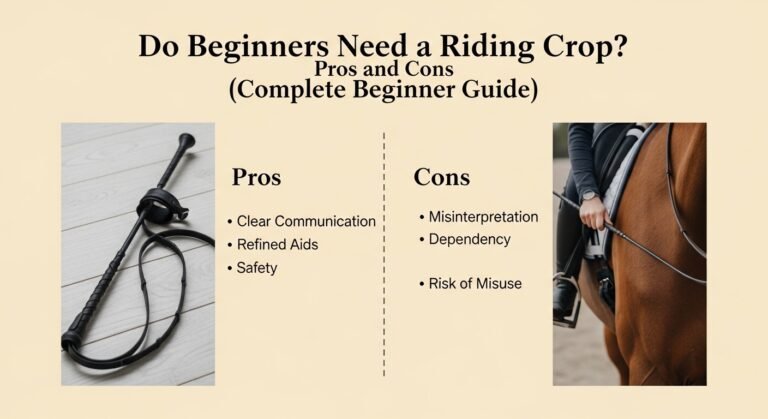 Do Beginners Need a Riding Crop?
Pros and Cons
(Complete Beginner Guide)

Pros

• Clear Communication
• Refined Aids
• Safety

Cons

• Misinterpretation
• Dependency

• Risk of Misuse